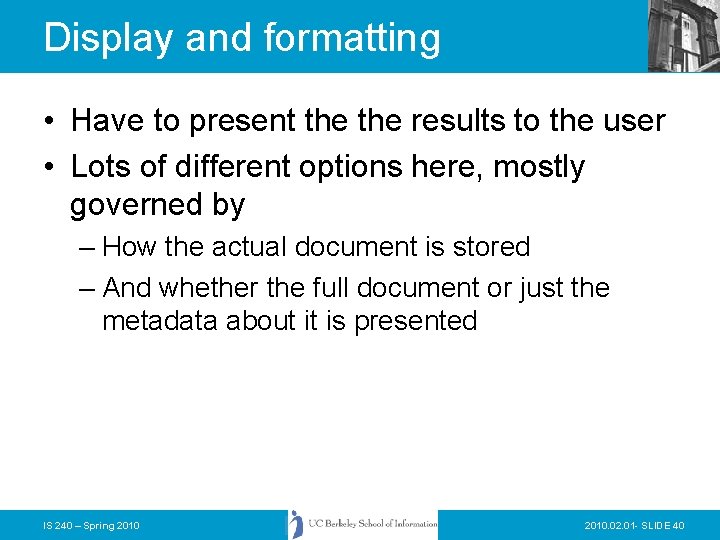 Display and formatting

• Have to present the the results to the user
• Lots of different options here, mostly governed by
– How the actual document is stored
– And whether the full document or just the metadata about it is presented

IS 240 – Spring 2010

UC Berkeley School of Information

2010.02.01- SLIDE 40